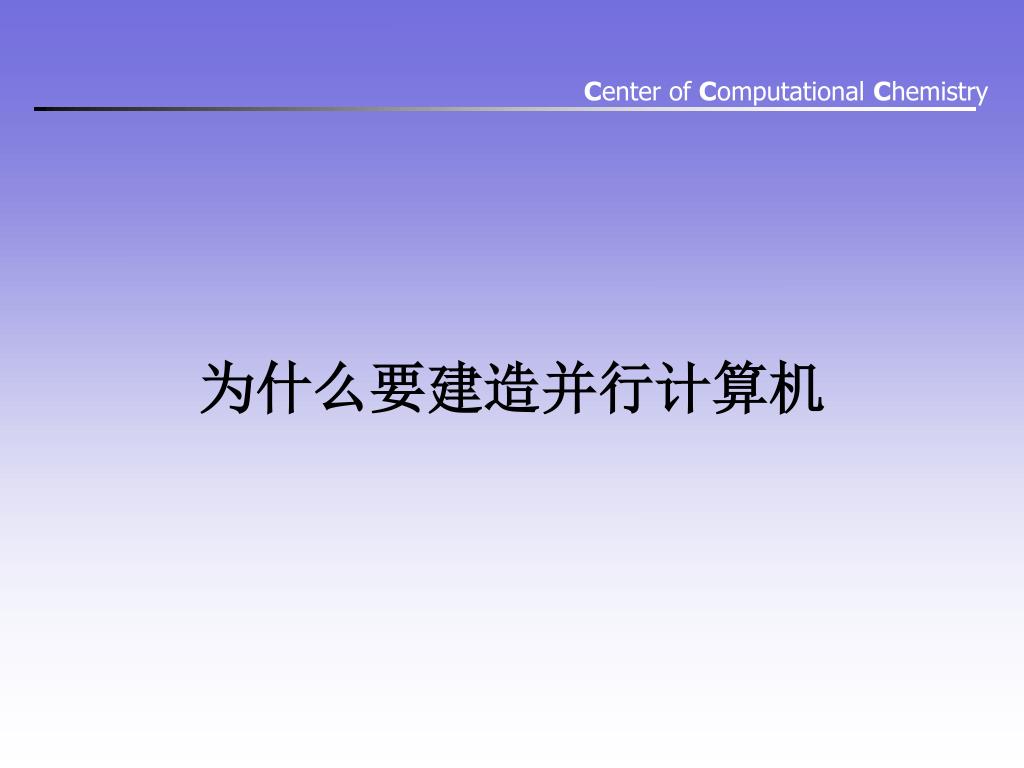 Center of Computational Chemistry

为什么要建造并行计算机